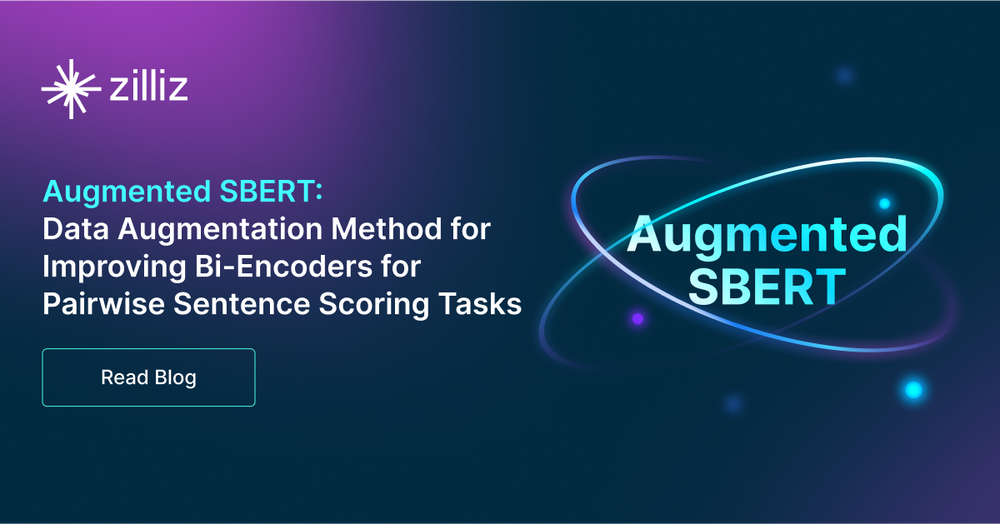 zilliz

Augmented SBERT:
Data Augmentation Method for Improving Bi-Encoders for Pairwise Sentence Scoring Tasks

Read Blog

Augmented SBERT